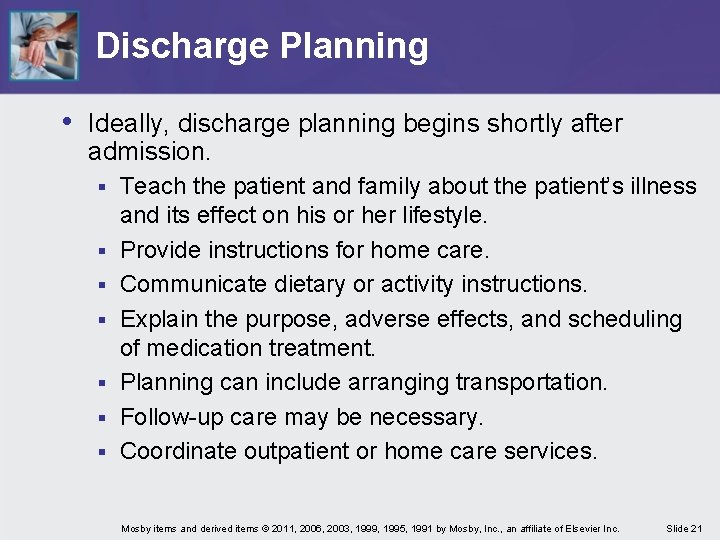 Discharge Planning

• Ideally, discharge planning begins shortly after admission.

▪ Teach the patient and family about the patient's illness and its effect on his or her lifestyle.

▪ Provide instructions for home care.

▪ Communicate dietary or activity instructions.

▪ Explain the purpose, adverse effects, and scheduling of medication treatment.

▪ Planning can include arranging transportation.

▪ Follow-up care may be necessary.

▪ Coordinate outpatient or home care services.

Mosby items and derived items © 2011, 2006, 2003, 1999, 1995, 1991 by Mosby, Inc., an affiliate of Elsevier Inc.

Slide 21